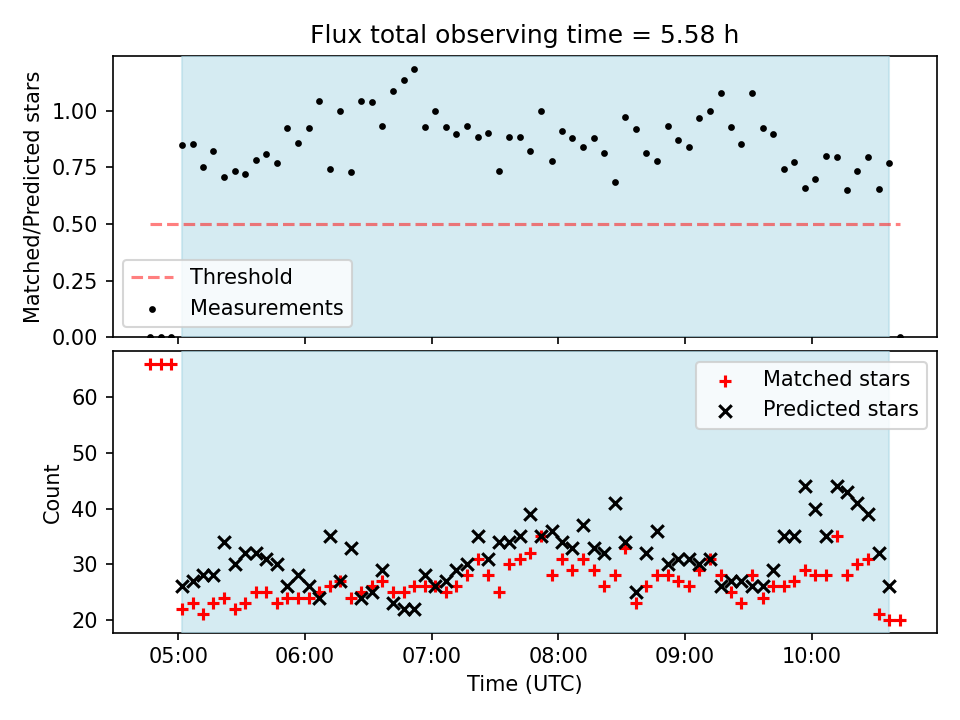 Flux total observing time = 5.58 h

Matched/Predicted stars

1.00
0.75
0.50
0.25
0.00

Threshold
Measurements

Count

60
50
40
30
20

Matched stars
Predicted stars

05:00
06:00
07:00
08:00
09:00
10:00

Time (UTC)